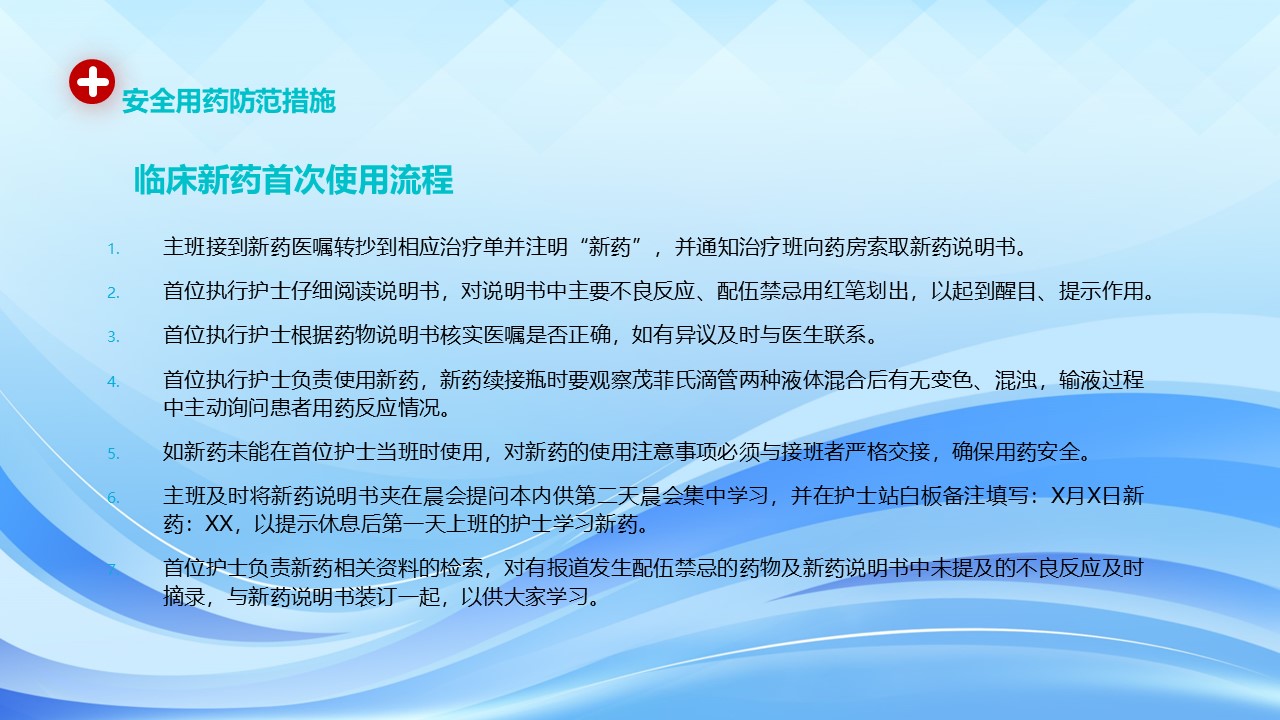 安全用药防范措施

临床新药首次使用流程

1. 主班接到新药医嘱转抄到相应治疗单并注明“新药”，并通知治疗班向药房索取新药说明书。

2. 首位执行护士仔细阅读说明书，对说明书中主要不良反应、配伍禁忌用红笔划出，以起到醒目、提示作用。

3. 首位执行护士根据药物说明书核实医嘱是否正确，如有异议及时与医生联系。

4. 首位执行护士负责使用新药，新药续接瓶时要观察茂菲氏滴管两种液体混合后有无变色、混浊，输液过程中主动询问患者用药反应情况。

5. 如新药未能在首位护士当班时使用，对新药的使用注意事项必须与接班者严格交接，确保用药安全。

6. 主班及时将新药说明书夹在晨会提问本内供第二天晨会集中学习，并在护士站白板备注填写：X月X日新药：XX，以提示休息后第一天上班的护士学习新药。

7. 首位护士负责新药相关资料的检索，对有报道发生配伍禁忌的药物及新药说明书中未提及的不良反应及时摘录，与新药说明书装订一起，以供大家学习。